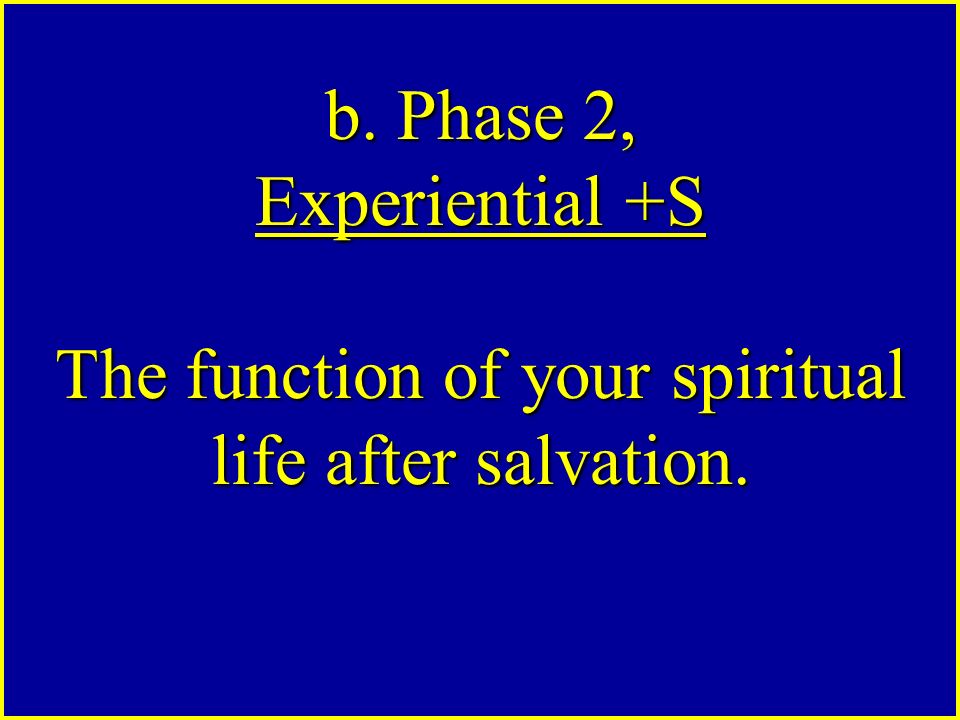 b. Phase 2,
Experiential +S

The function of your spiritual life after salvation.